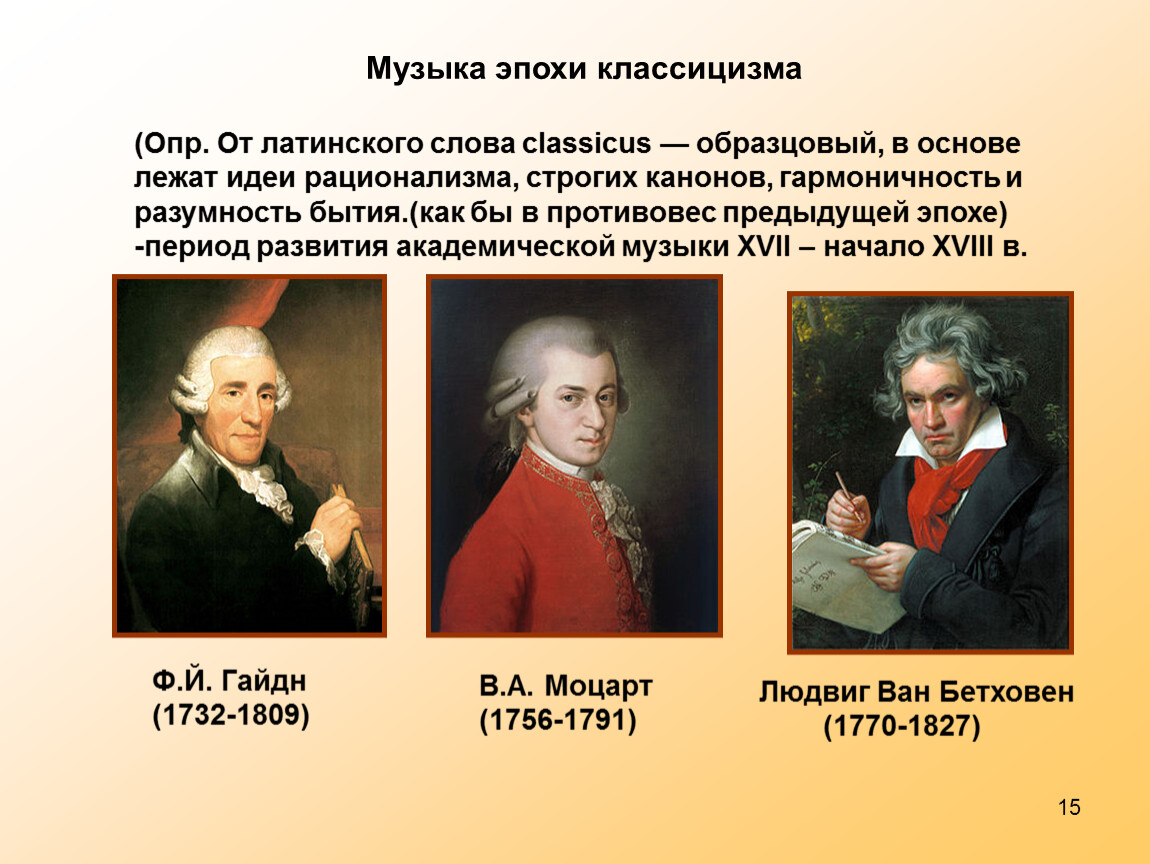 Музыка эпохи классицизма

(Опр. От латинского слова classicus — образцовый, в основе лежат идеи рационализма, строгих канонов, гармоничность и разумность бытия.(как бы в противовес предыдущей эпохе) -период развития академической музыки XVII – начало XVIII в.

Ф.Й. Гайдн
(1732-1809)

В.А. Моцарт
(1756-1791)

Людвиг Ван Бетховен
(1770-1827)

15